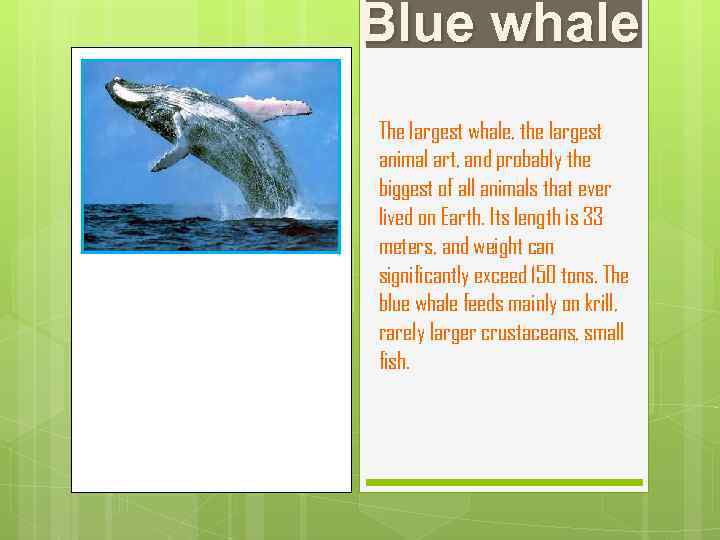 Blue whale

The largest whale, the largest animal art, and probably the biggest of all animals that ever lived on Earth. Its length is 33 meters, and weight can significantly exceed 150 tons. The blue whale feeds mainly on krill, rarely larger crustaceans, small fish.